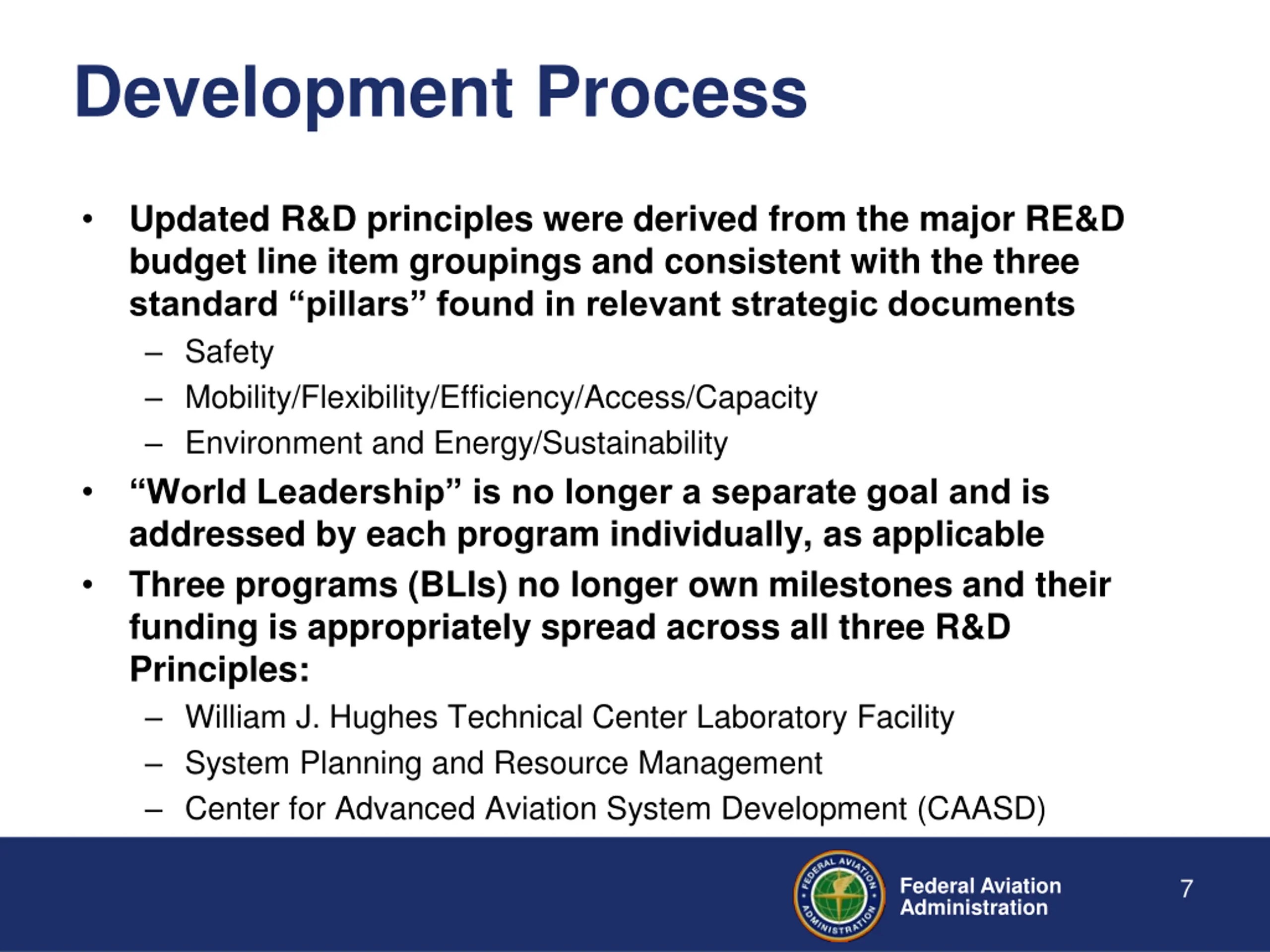 Development Process

• Updated R&D principles were derived from the major RE&D budget line item groupings and consistent with the three standard “pillars” found in relevant strategic documents
– Safety
– Mobility/Flexibility/Efficiency/Access/Capacity
– Environment and Energy/Sustainability
• “World Leadership” is no longer a separate goal and is addressed by each program individually, as applicable
• Three programs (BLIs) no longer own milestones and their funding is appropriately spread across all three R&D Principles:
– William J. Hughes Technical Center Laboratory Facility
– System Planning and Resource Management
– Center for Advanced Aviation System Development (CAASD)

FEDERAL AVIATION ADMINISTRATION
Federal Aviation Administration
7